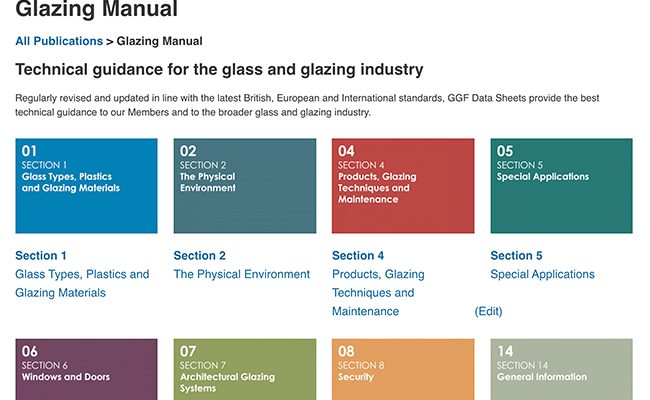 Glazing Manual

All Publications > Glazing Manual

Technical guidance for the glass and glazing industry

Regularly revised and updated in line with the latest British, European and International standards, GGF Data Sheets provide the best technical guidance to our Members and to the broader glass and glazing industry.

01
SECTION 1
Glass Types, Plastics and Glazing Materials

02
SECTION 2
The Physical Environment

04
SECTION 4
Products, Glazing Techniques and Maintenance

05
SECTION 5
Special Applications

Section 1
Glass Types, Plastics and Glazing Materials

Section 2
The Physical Environment

Section 4
Products, Glazing Techniques and Maintenance

(Edit)

Section 5
Special Applications

06
SECTION 6
Windows and Doors

07
SECTION 7
Architectural Glazing Systems

08
SECTION 8
Security

14
SECTION 14
General Information